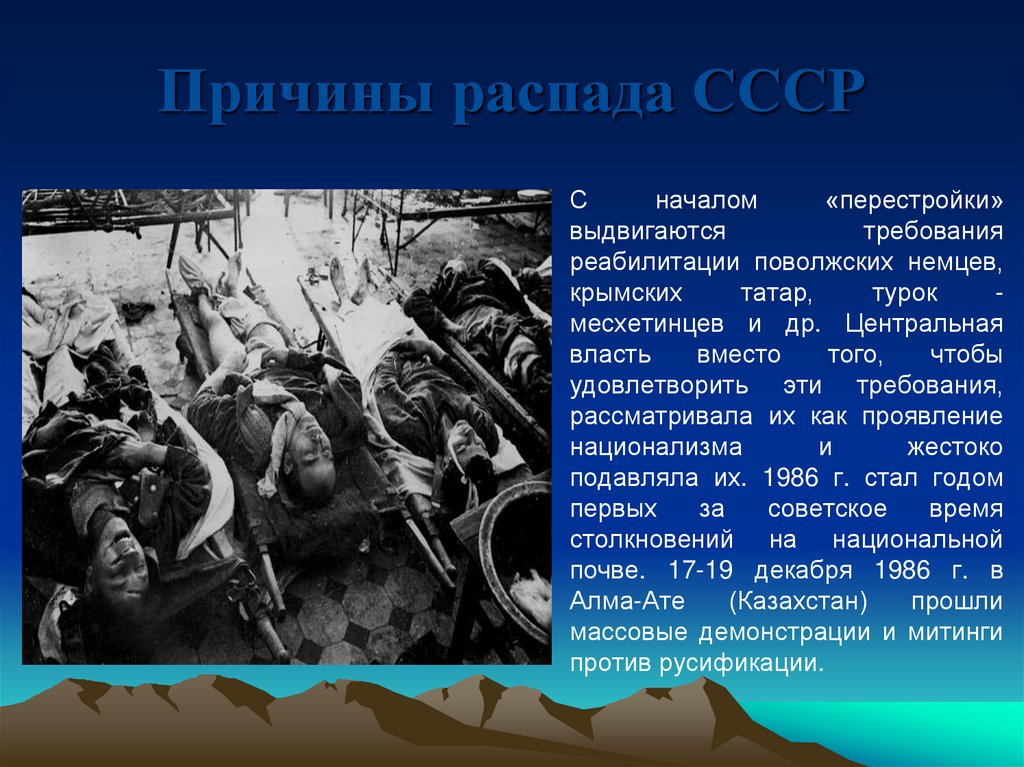 Причины распада СССР

С началом «перестройки» выдвигаются требования реабилитации поволжских немцев, крымских татар, турок - месхетинцев и др. Центральная власть вместо того, чтобы удовлетворить эти требования, рассматривала их как проявление национализма и жестоко подавляла их. 1986 г. стал годом первых за советское время столкновений на национальной почве. 17-19 декабря 1986 г. в Алма-Ате (Казахстан) прошли массовые демонстрации и митинги против русификации.